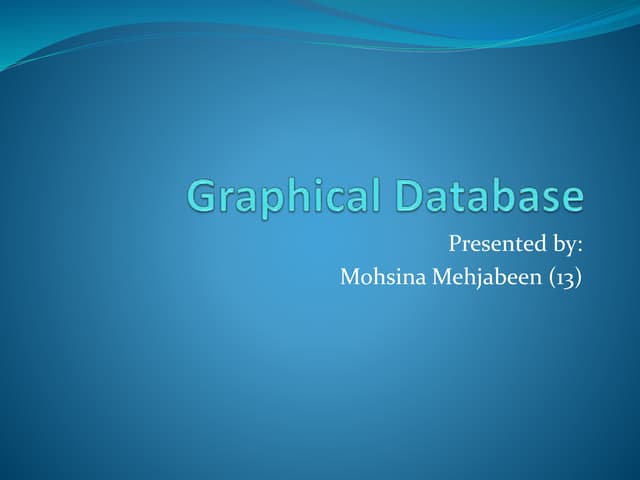 Graphical Database

Presented by:
Mohsina Mehjabeen (13)